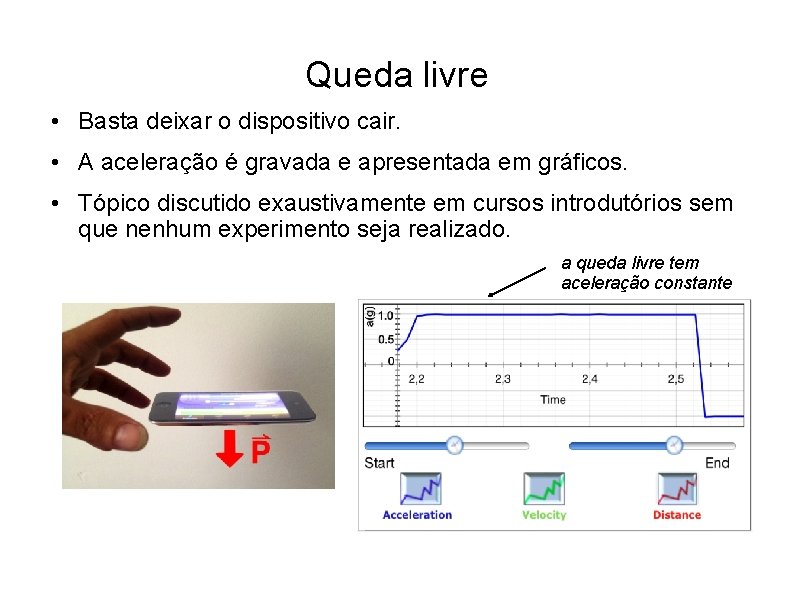 Queda livre

• Basta deixar o dispositivo cair.

• A aceleração é gravada e apresentada em gráficos.

• Tópico discutido exaustivamente em cursos introdutórios sem que nenhum experimento seja realizado.

a queda livre tem aceleração constante

$\vec{P}$

a(g)
1.0
0.5
0
2,2
2,3
2,4
2,5
Time

Start
End

Acceleration
Velocity
Distance